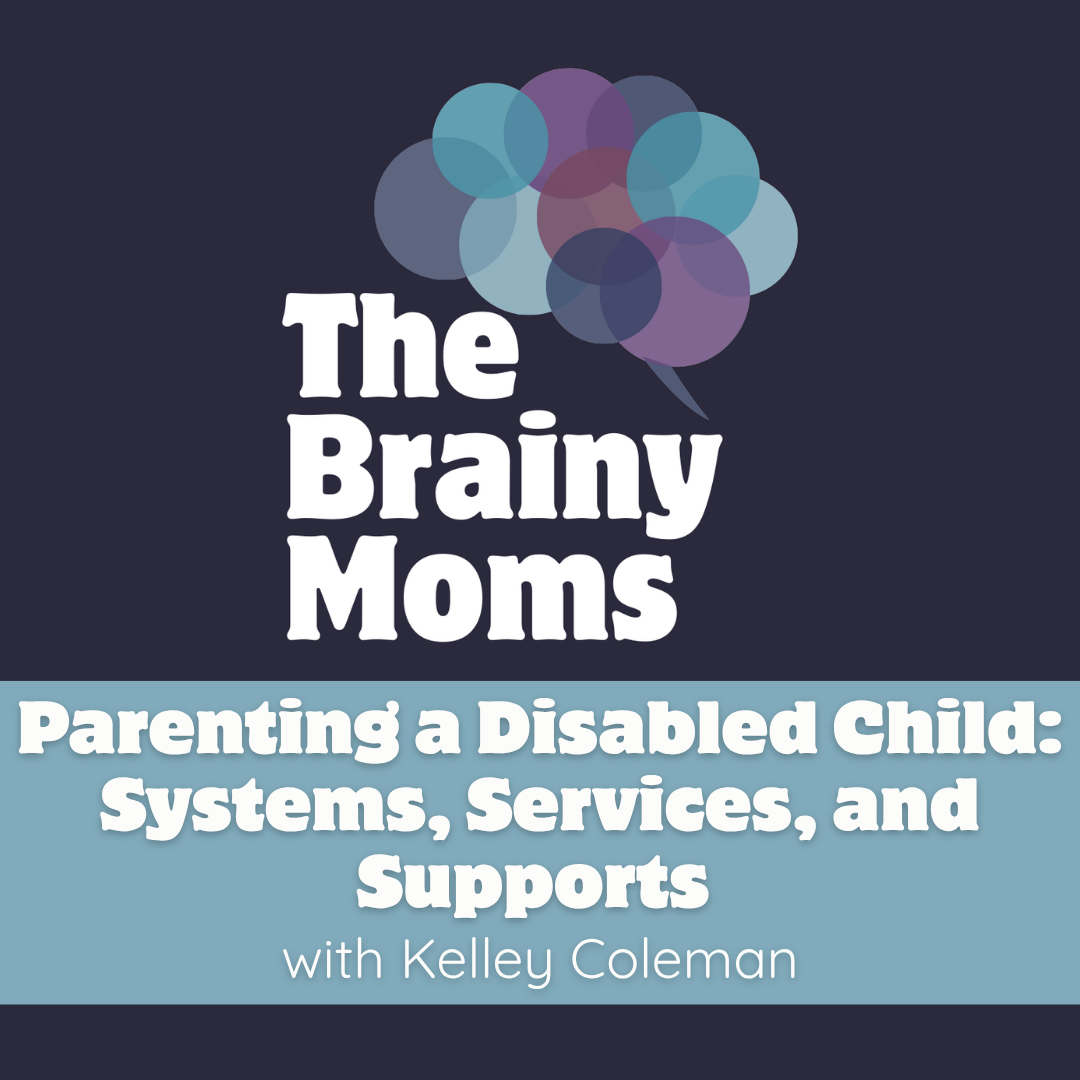 The Brainy Moms

Parenting a Disabled Child: Systems, Services, and Supports

with Kelley Coleman